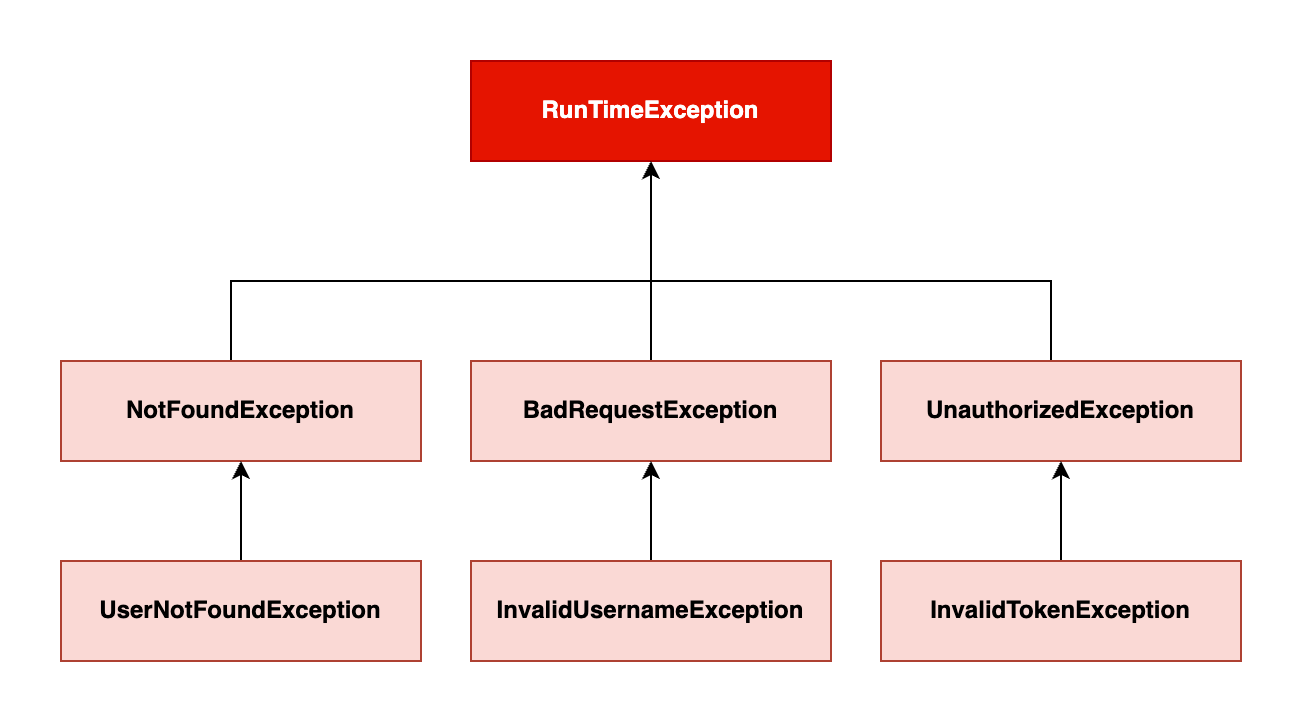 RunTimeException

NotFoundException

BadRequestException

UnauthorizedException

UserNotFoundException

InvalidUsernameException

InvalidTokenException